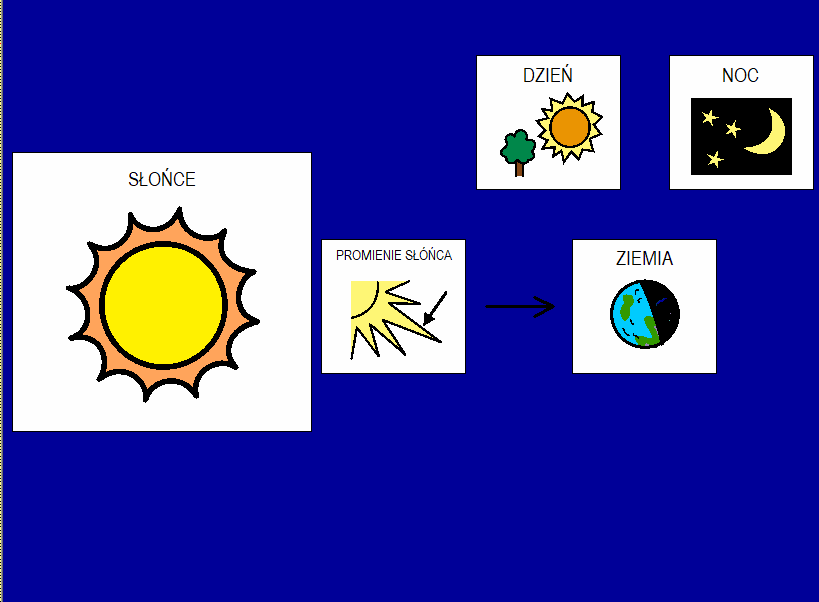 DZIEŃ

NOC

SŁOŃCE

PROMIENIE SŁOŃCA

ZIEMIA